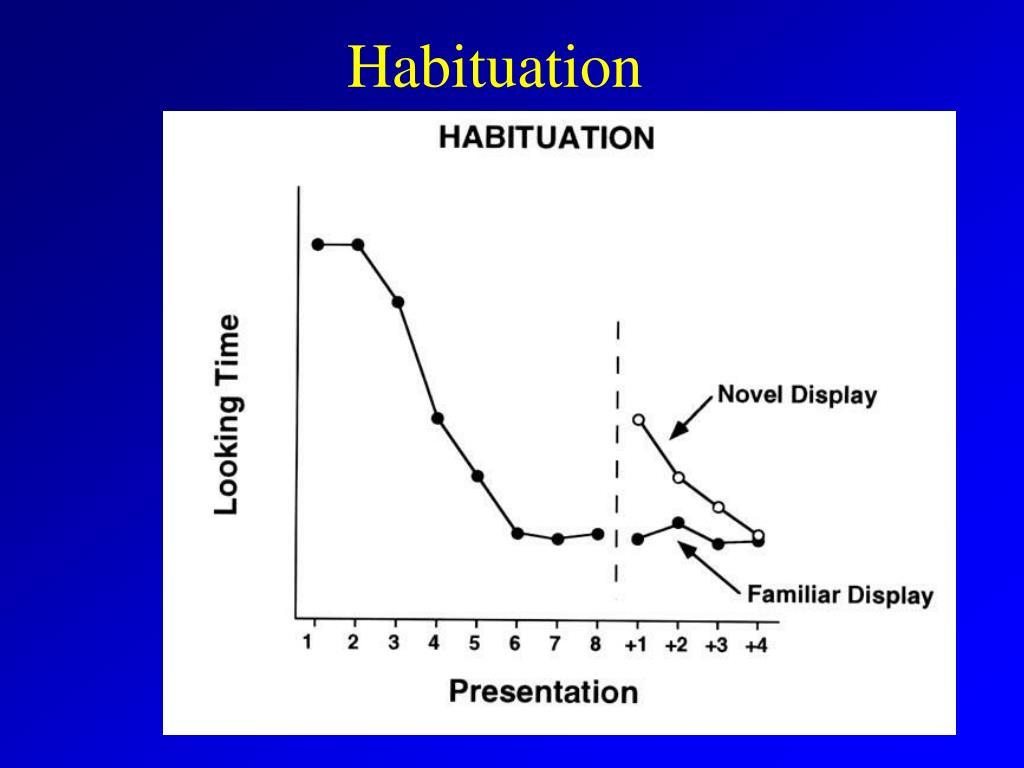 Habituation

HABITUATION

Looking Time

Novel Display

Familiar Display

1 2 3 4 5 6 7 8 +1 +2 +3 +4

Presentation